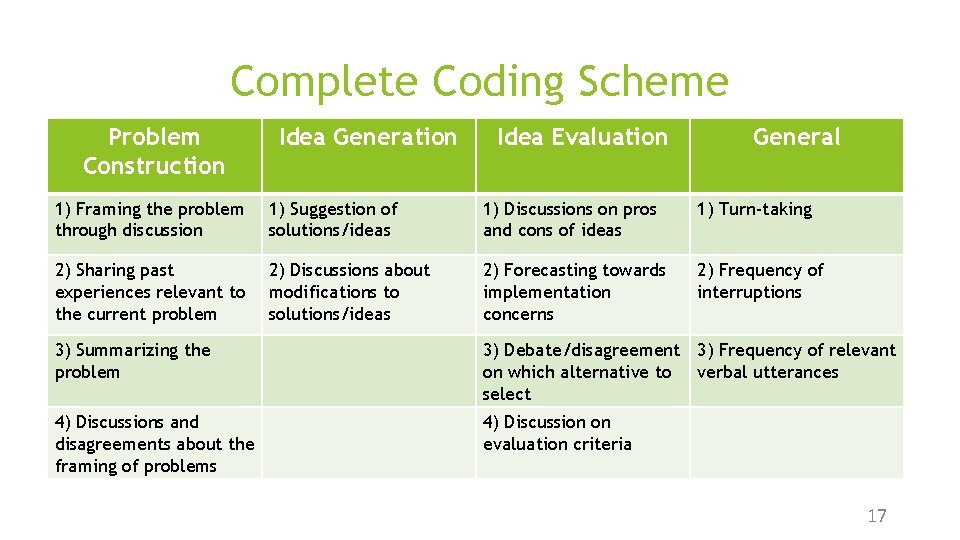 Complete Coding Scheme

| Problem Construction | Idea Generation | Idea Evaluation | General |
|---|---|---|---|
| 1) Framing the problem through discussion | 1) Suggestion of solutions/ideas | 1) Discussions on pros and cons of ideas | 1) Turn-taking |
| 2) Sharing past experiences relevant to the current problem | 2) Discussions about modifications to solutions/ideas | 2) Forecasting towards implementation concerns | 2) Frequency of interruptions |
| 3) Summarizing the problem | | 3) Debate/disagreement on which alternative to select | 3) Frequency of relevant verbal utterances |
| 4) Discussions and disagreements about the framing of problems | | 4) Discussion on evaluation criteria | |

17